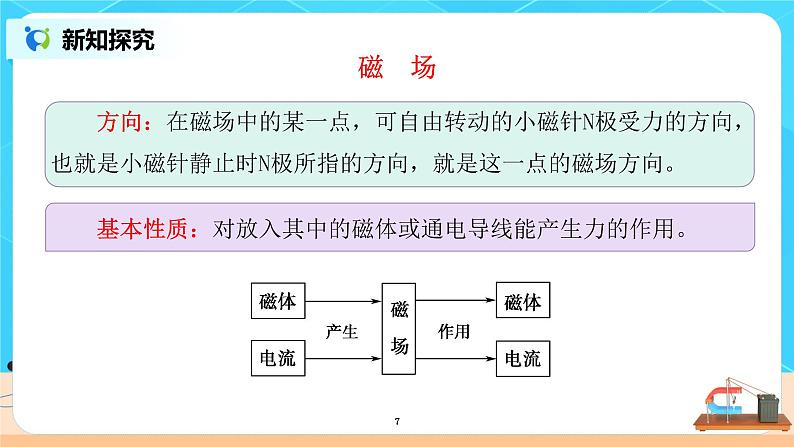 新知探究

磁　场

方向：在磁场中的某一点，可自由转动的小磁针N极受力的方向，也就是小磁针静止时N极所指的方向，就是这一点的磁场方向。

基本性质：对放入其中的磁体或通电导线能产生力的作用。

磁体

电流

产生

磁场

作用

磁体

电流

7